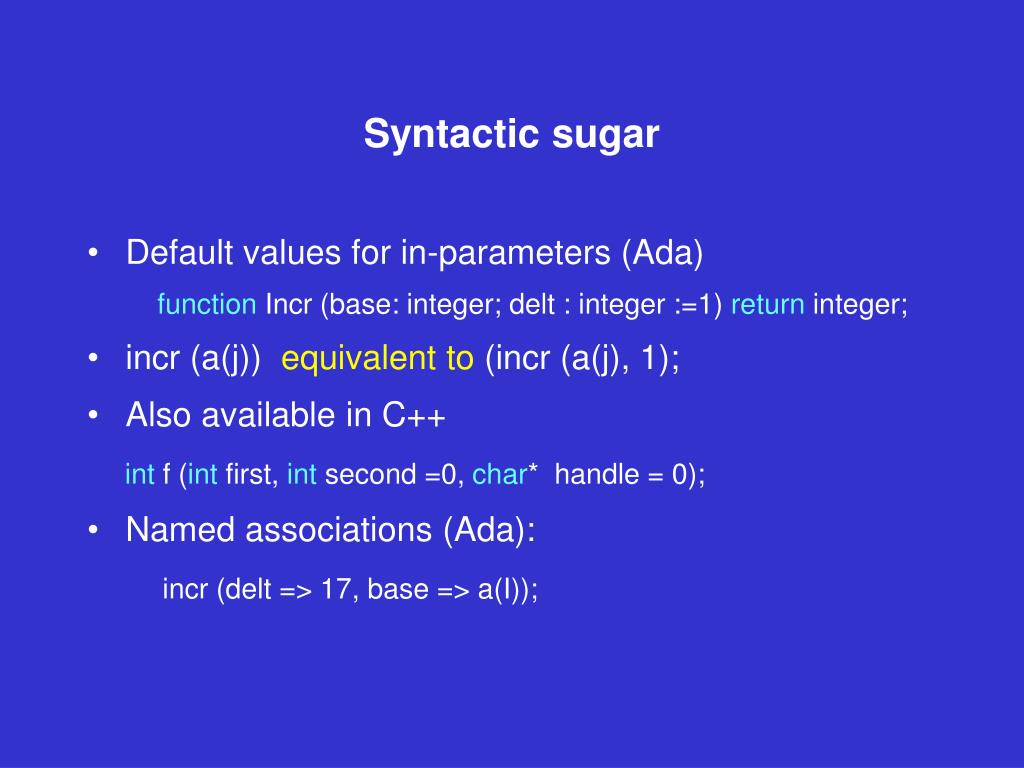 Syntactic sugar

• Default values for in-parameters (Ada)

function Incr (base: integer; delt : integer :=1) return integer;

• incr (a(j)) equivalent to (incr (a(j), 1);

• Also available in C++

int f (int first, int second =0, char* handle = 0);

• Named associations (Ada):

incr (delt => 17, base => a(I));